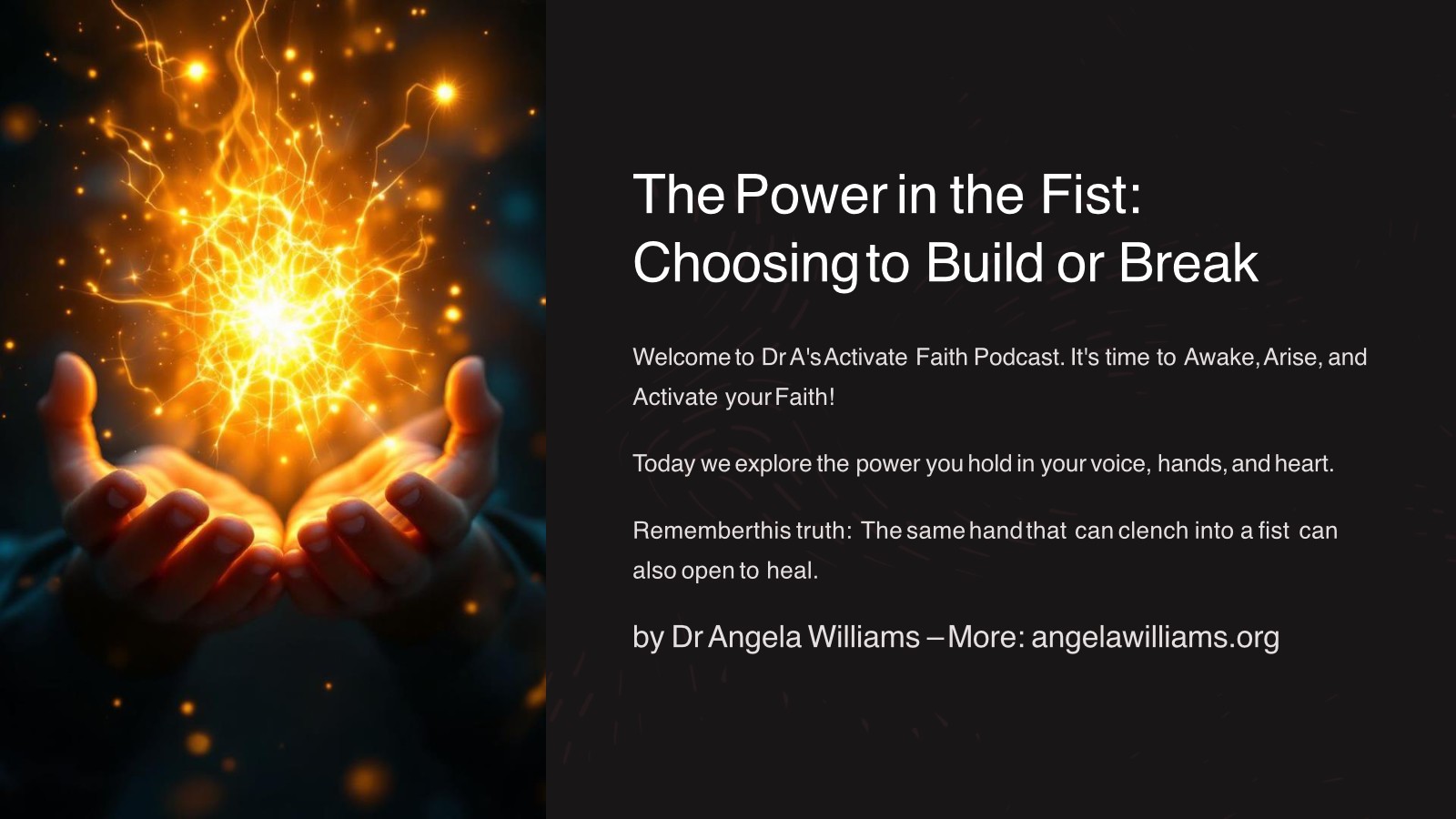 The Power in the Fist: Choosing to Build or Break

Welcome to Dr A's Activate Faith Podcast. It's time to Awake, Arise, and Activate your Faith!

Today we explore the power you hold in your voice, hands, and heart.

Remember this truth: The same hand that can clench into a fist can also open to heal.

by Dr Angela Williams – More: angelawilliams.org